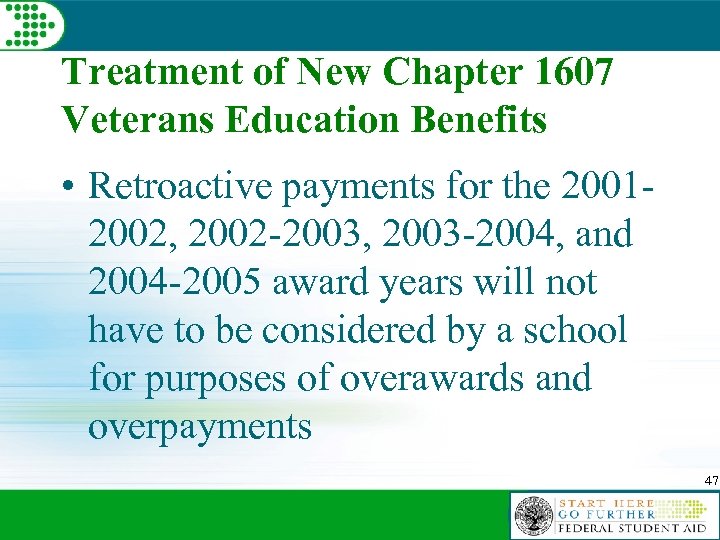 Treatment of New Chapter 1607 Veterans Education Benefits

• Retroactive payments for the 2001-2002, 2002-2003, 2003-2004, and 2004-2005 award years will not have to be considered by a school for purposes of overawards and overpayments

47

START HERE
GO FURTHER
FEDERAL STUDENT AID